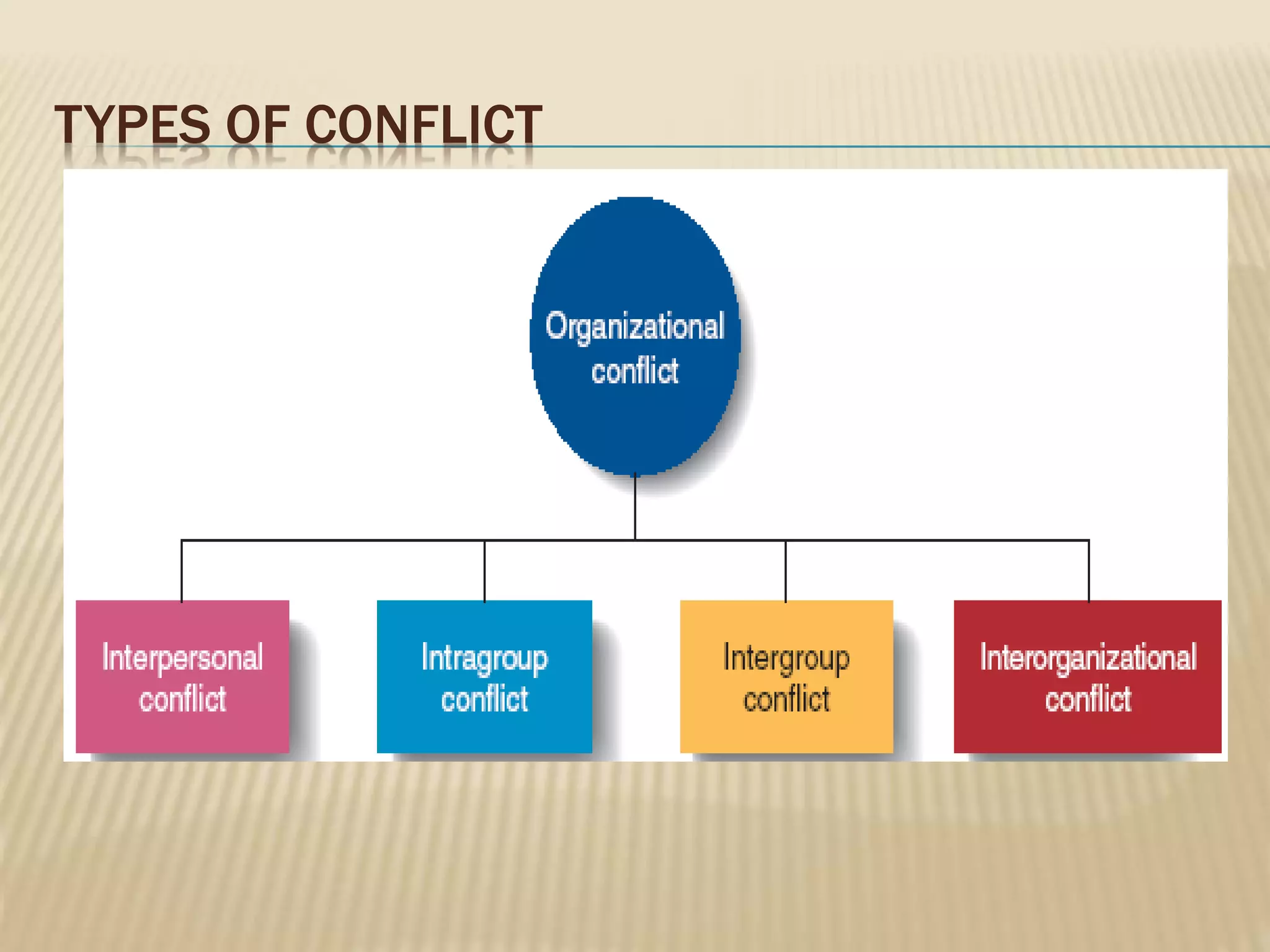 TYPES OF CONFLICT

Organizational conflict

Interpersonal conflict

Intragroup conflict

Intergroup conflict

Interorganizational conflict